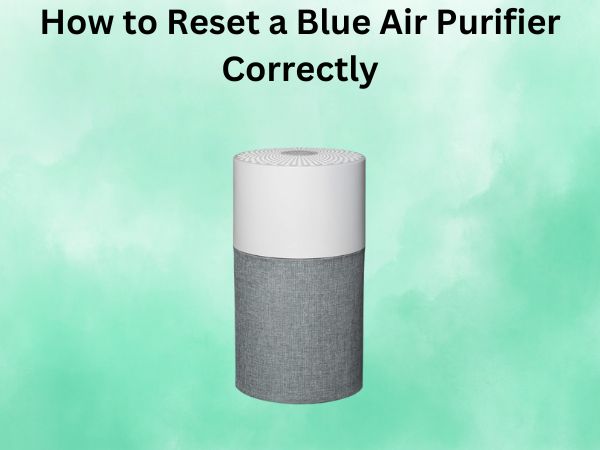 How to Reset a Blue Air Purifier Correctly